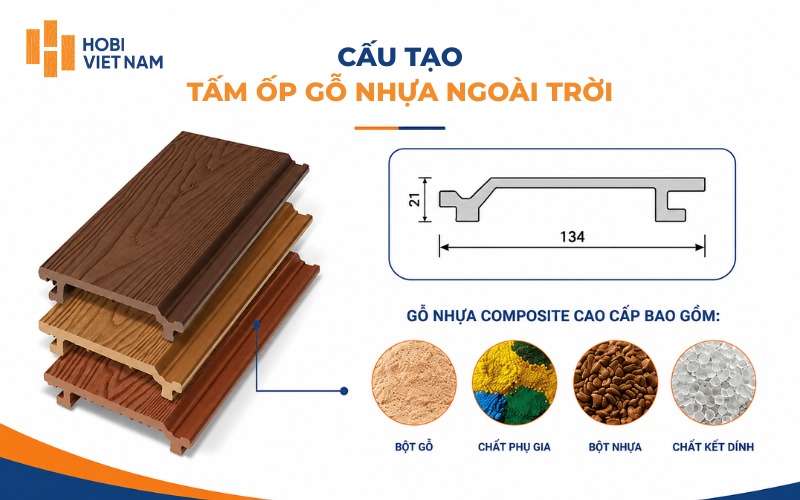 HOBI VIETNAM

CẤU TẠO
TẤM ỐP GỖ NHỰA NGOÀI TRỜI

21

134

GỖ NHỰA COMPOSITE CAO CẤP BAO GỒM:

BỘT GỖ

CHẤT PHỤ GIA

BỘT NHỰA

CHẤT KẾT DÍNH